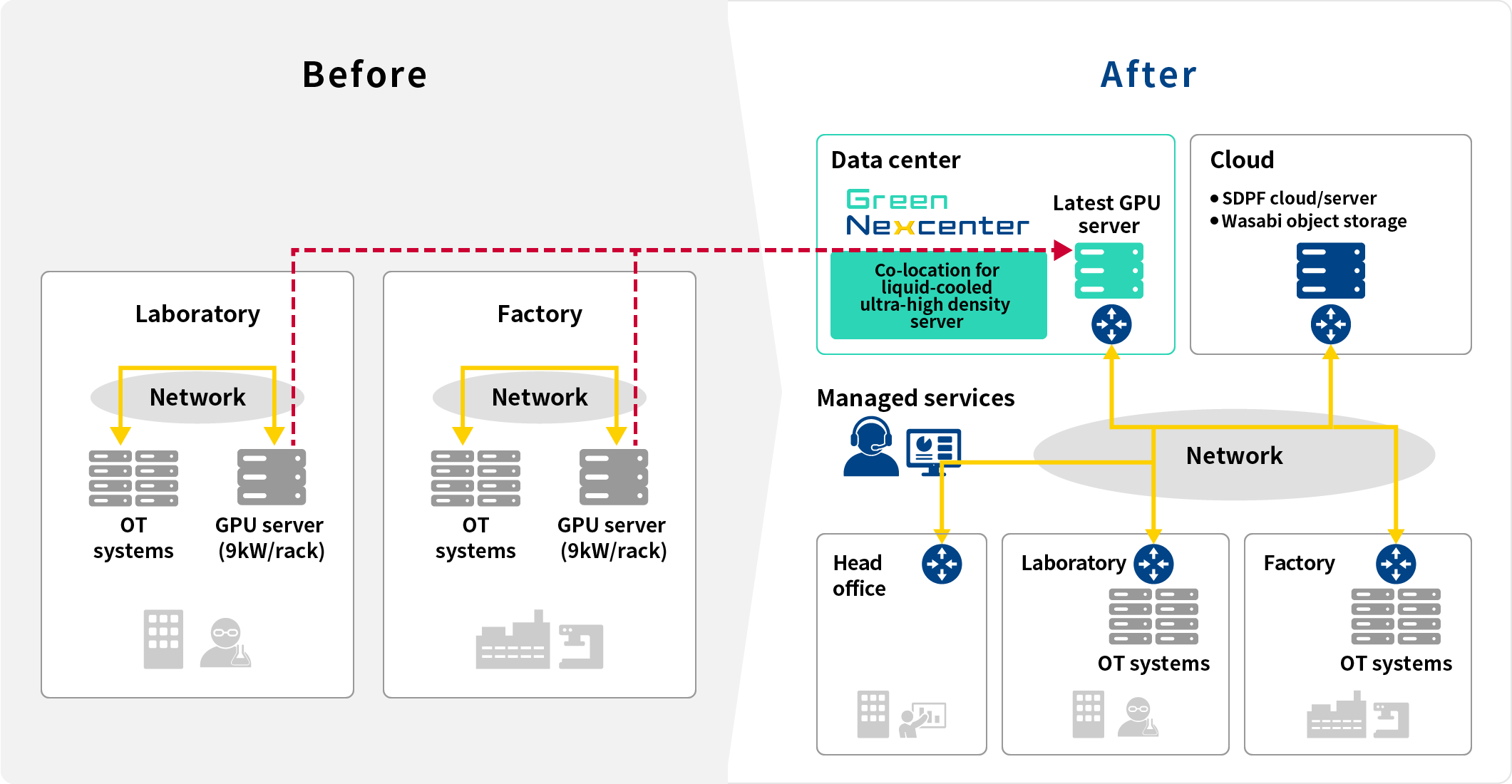 Before

Laboratory

Network

OT systems

GPU server (9kW/rack)

Factory

Network

OT systems

GPU server (9kW/rack)

After

Data center

Green Nexcenter

Co-location for liquid-cooled ultra-high density server

Latest GPU server

Cloud

• SDPF cloud/server
• Wasabi object storage

Managed services

Network

Head office

Laboratory

OT systems

Factory

OT systems